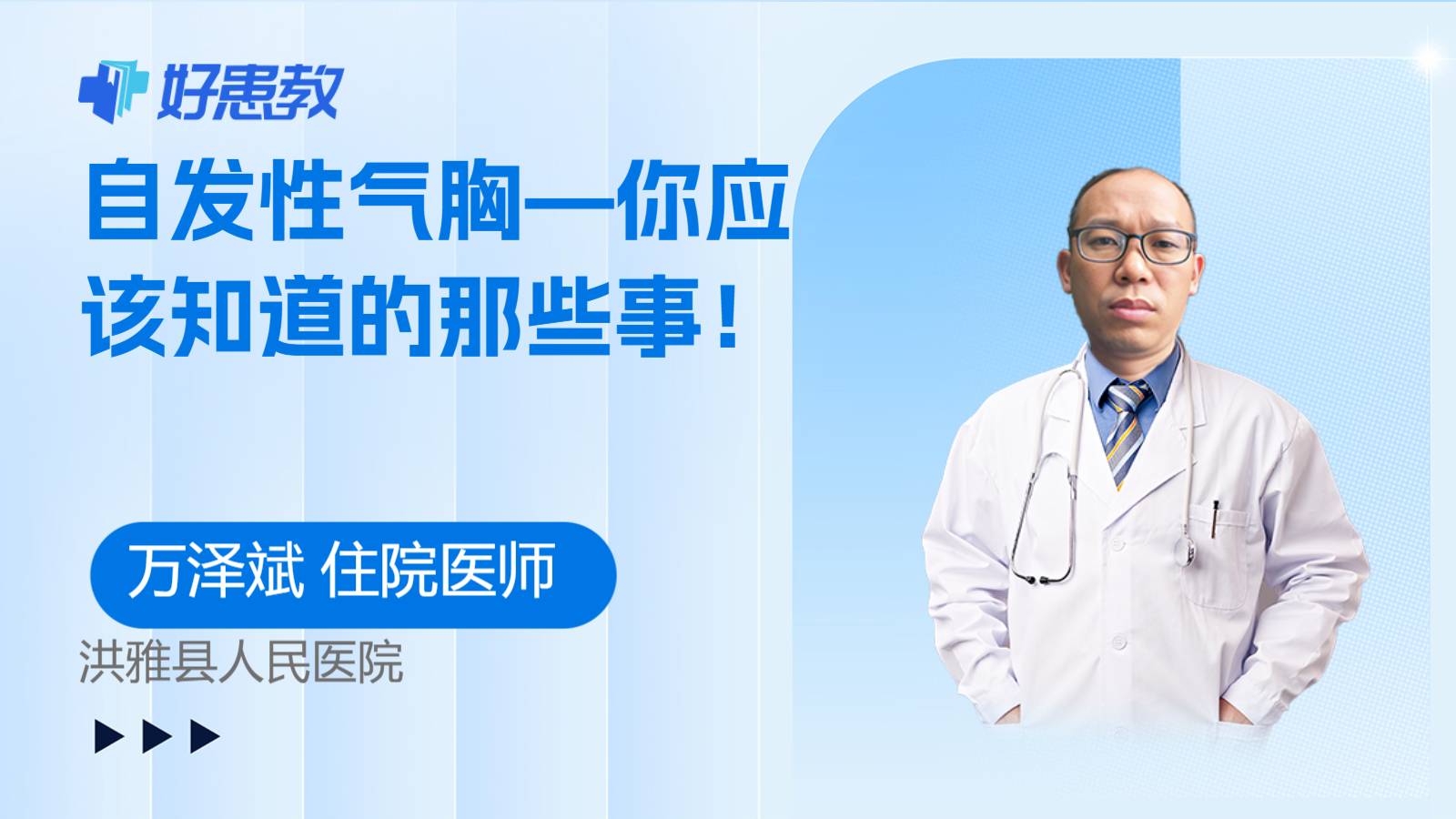 好患教

自发性气胸—你应该知道的那些事！

万泽斌 住院医师

洪雅县人民医院